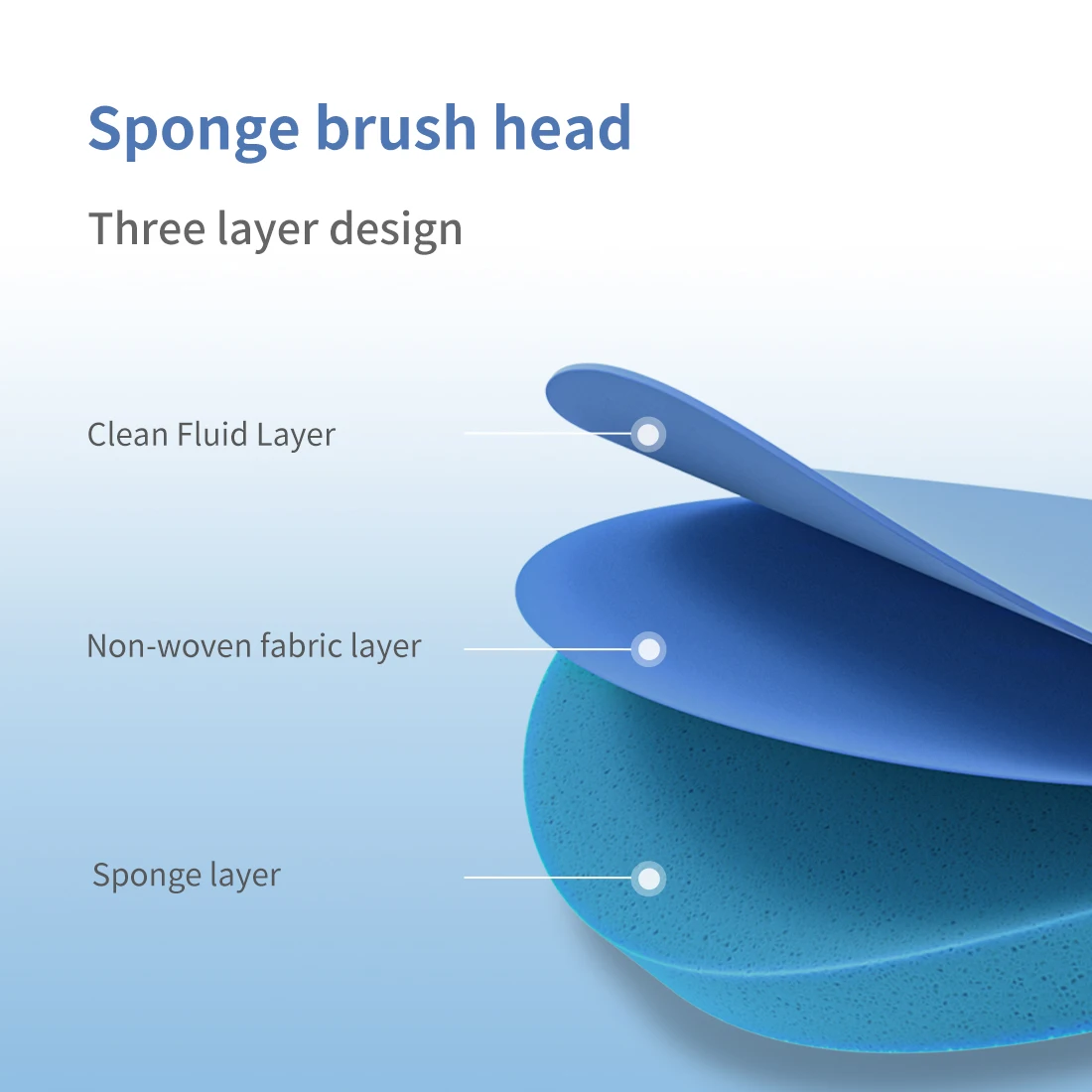 Sponge brush head

Three layer design

Clean Fluid Layer

Non-woven fabric layer

Sponge layer